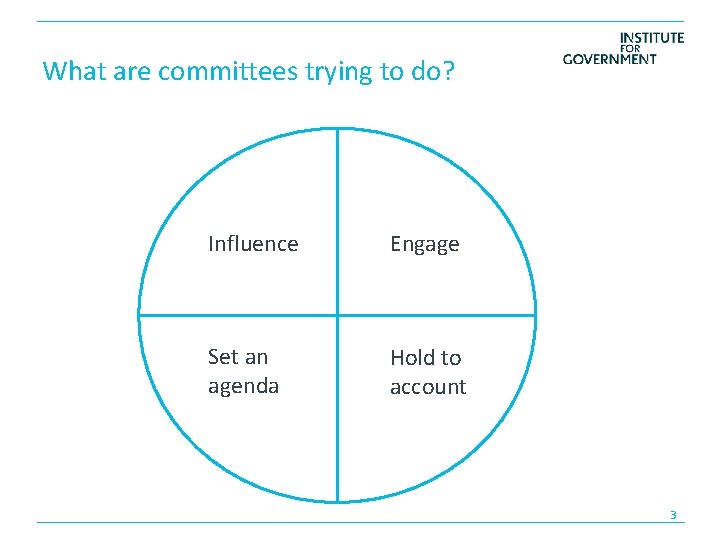 INSTITUTE
FOR
GOVERNMENT

What are committees trying to do?

Influence

Engage

Set an agenda

Hold to account

3